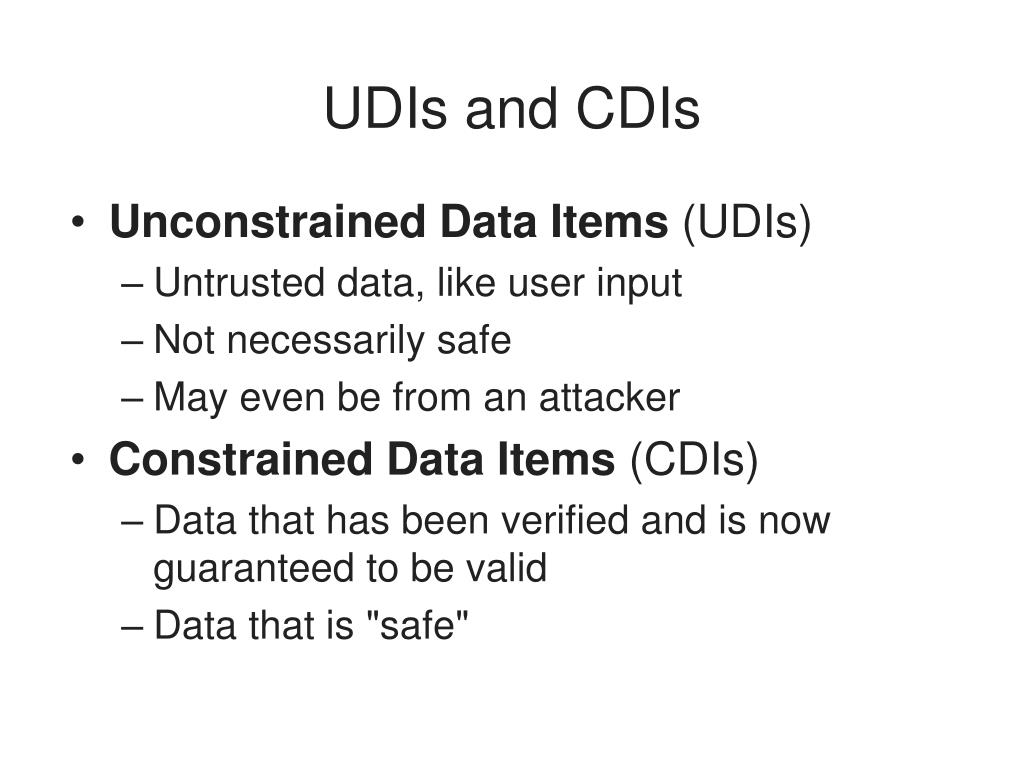 UDIs and CDIs

• Unconstrained Data Items (UDIs)
– Untrusted data, like user input
– Not necessarily safe
– May even be from an attacker
• Constrained Data Items (CDIs)
– Data that has been verified and is now guaranteed to be valid
– Data that is "safe"